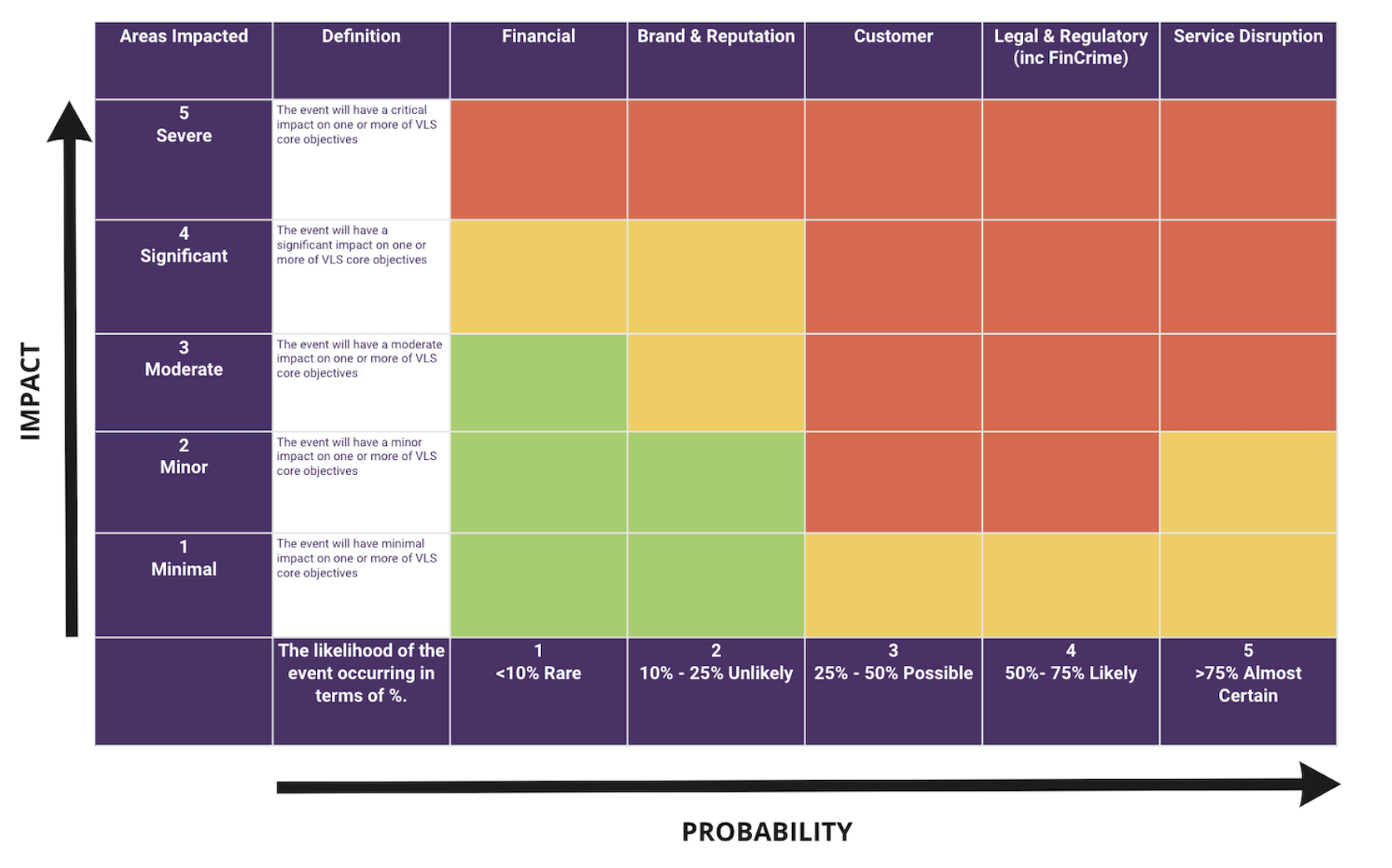 IMPACT

| Areas Impacted | Definition | Financial | Brand & Reputation | Customer | Legal & Regulatory (inc FinCrime) | Service Disruption |
|---|---|---|---|---|---|---|
| 5 Severe | The event will have a critical impact on one or more of VLS core objectives | | | | | |
| 4 Significant | The event will have a significant impact on one or more of VLS core objectives | | | | | |
| 3 Moderate | The event will have a moderate impact on one or more of VLS core objectives | | | | | |
| 2 Minor | The event will have a minor impact on one or more of VLS core objectives | | | | | |
| 1 Minimal | The event will have minimal impact on one or more of VLS core objectives | | | | | |
| | The likelihood of the event occurring in terms of %. | 1 <10% Rare | 2 10% - 25% Unlikely | 3 25% - 50% Possible | 4 50%- 75% Likely | 5 >75% Almost Certain |

PROBABILITY